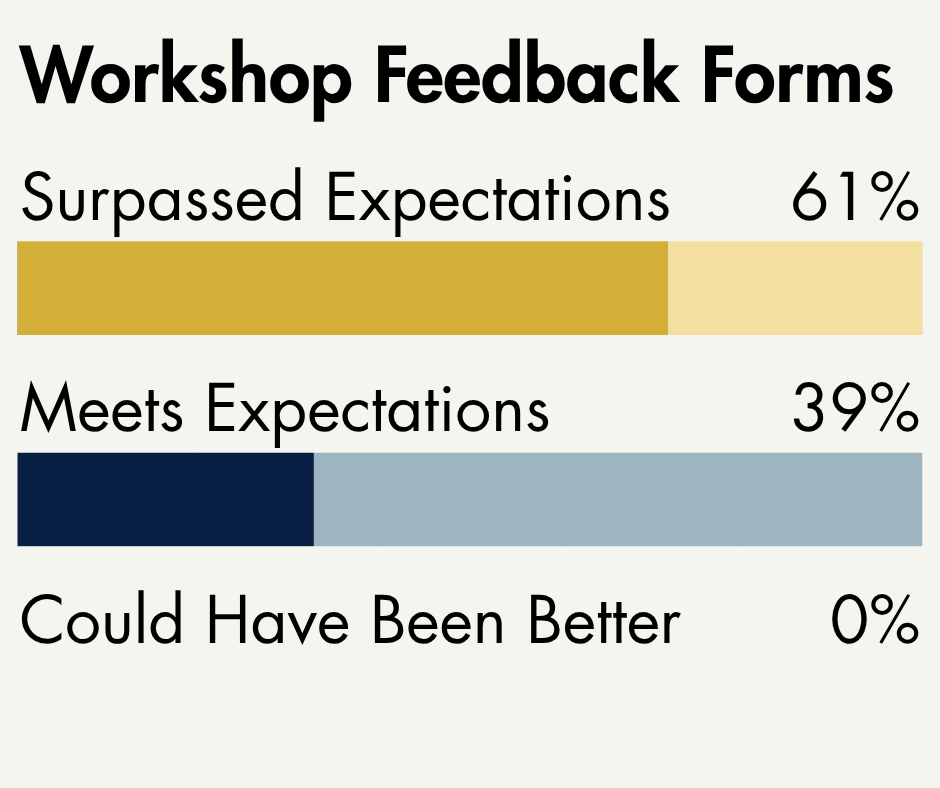 Workshop Feedback Forms

Surpassed Expectations 61%

Meets Expectations 39%

Could Have Been Better 0%